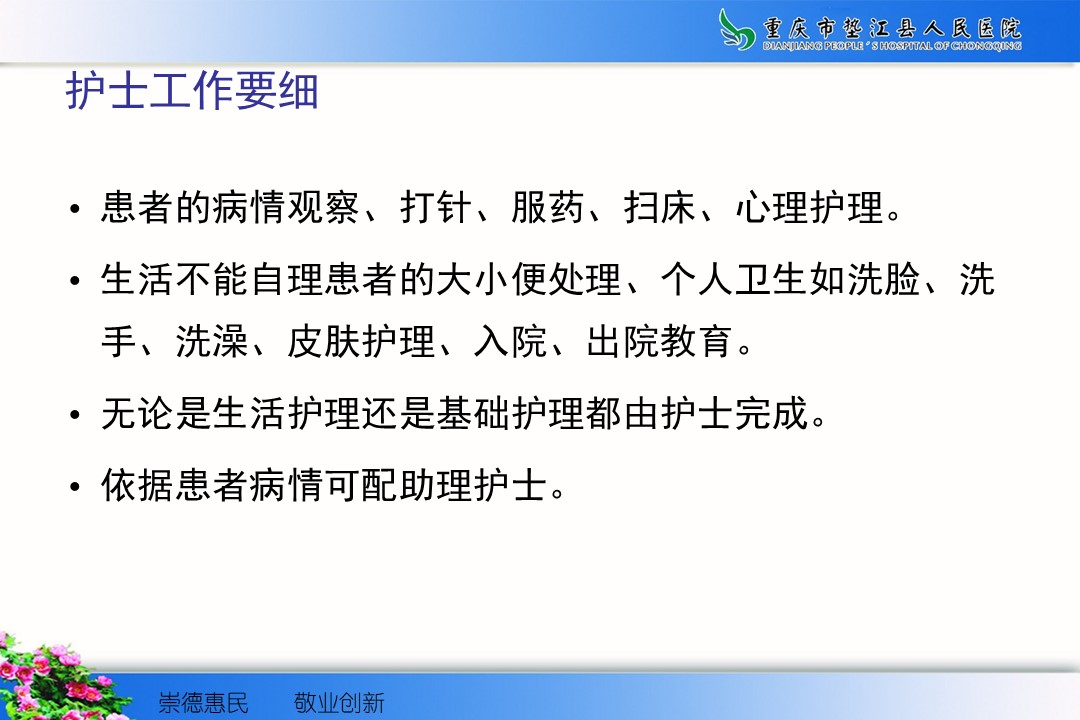 重庆市垫江县人民医院
DIANJIANG PEOPLE'S HOSPITAL OF CHONGQING

护士工作要细

• 患者的病情观察、打针、服药、扫床、心理护理。

• 生活不能自理患者的大小便处理、个人卫生如洗脸、洗手、洗澡、皮肤护理、入院、出院教育。

• 无论是生活护理还是基础护理都由护士完成。

• 依据患者病情可配助理护士。

崇德惠民　　敬业创新